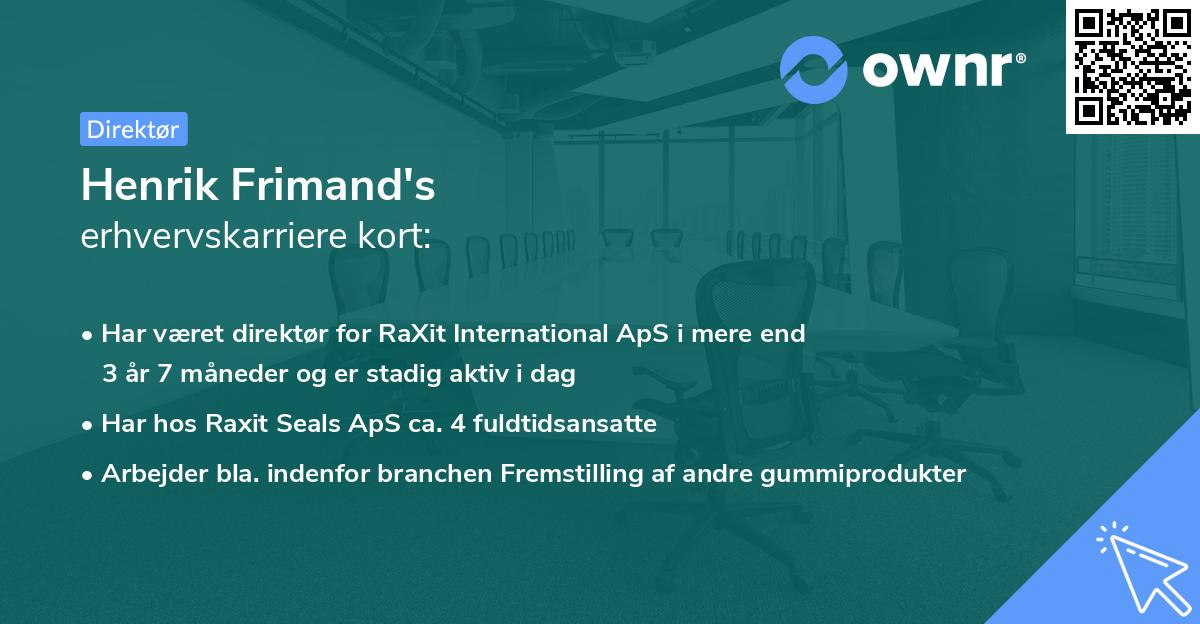 ownr®

Direktør

Henrik Frimand's
erhvervskarriere kort:

• Har været direktør for RaXit International ApS i mere end 3 år 7 måneder og er stadig aktiv i dag

• Har hos Raxit Seals ApS ca. 4 fuldtidsansatte

• Arbejder bla. indenfor branchen Fremstilling af andre gummiprodukter